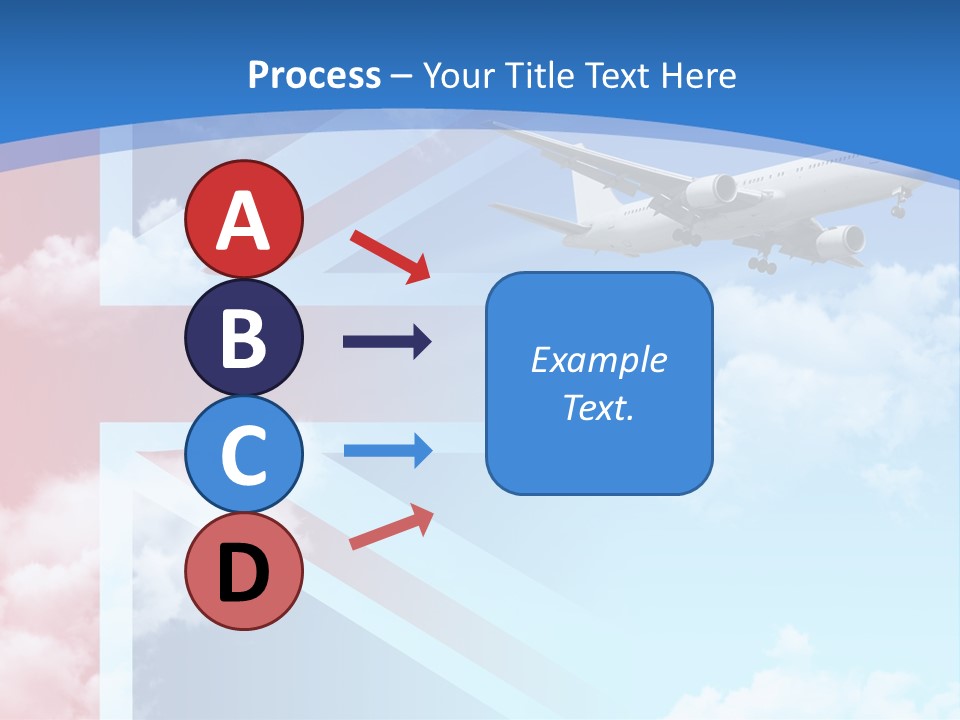 Process – Your Title Text Here

A

B

C

D

Example Text.